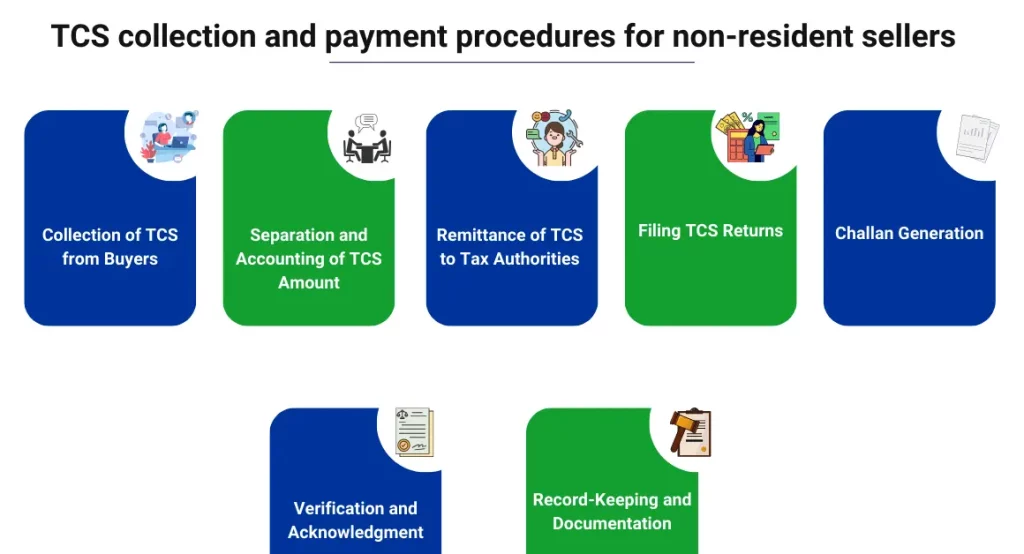 TCS collection and payment procedures for non-resident sellers

Collection of TCS from Buyers

Separation and Accounting of TCS Amount

Remittance of TCS to Tax Authorities

Filing TCS Returns

Challan Generation

Verification and Acknowledgment

Record-Keeping and Documentation